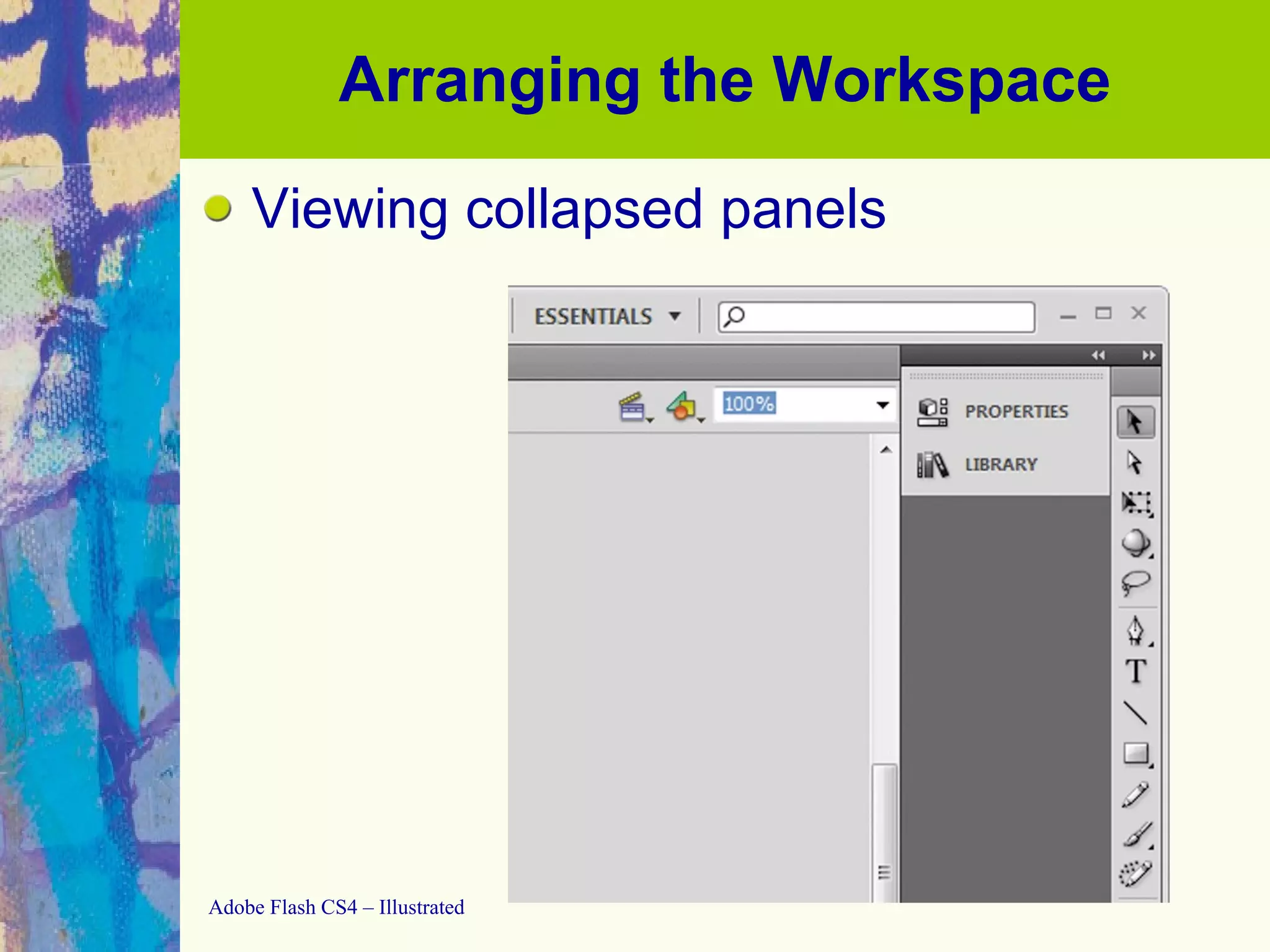 Arranging the Workspace

Viewing collapsed panels

ESSENTIALS

100%

PROPERTIES

LIBRARY

T

Adobe Flash CS4 – Illustrated